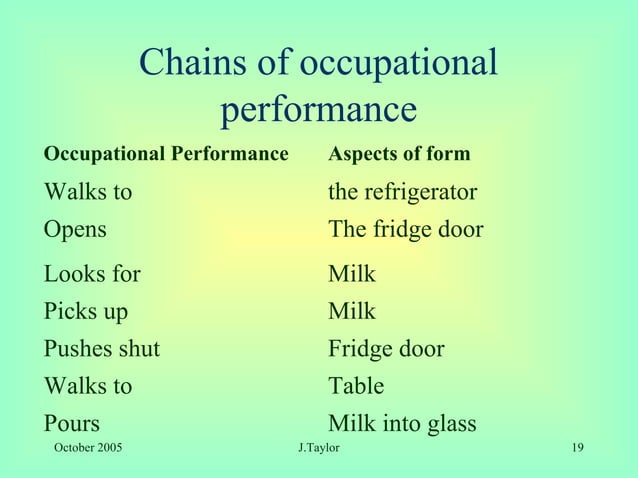 Chains of occupational performance

| Occupational Performance | Aspects of form |
|---|---|
| Walks to | the refrigerator |
| Opens | The fridge door |
| Looks for | Milk |
| Picks up | Milk |
| Pushes shut | Fridge door |
| Walks to | Table |
| Pours | Milk into glass |

October 2005 J.Taylor 19